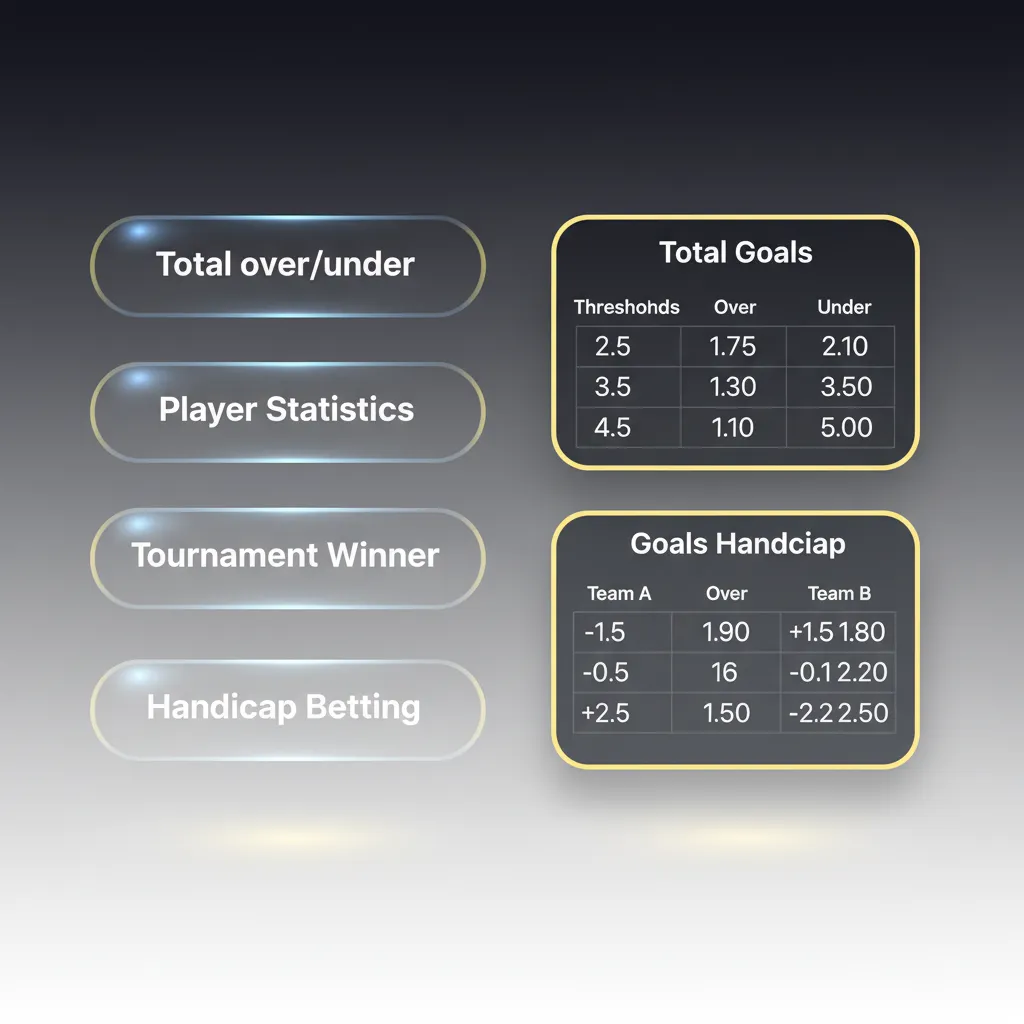 Total over/under

Player Statistics

Tournament Winner

Handicap Betting

Total Goals

| Threshohds | Over | Under |
|---|---|---|
| 2.5 | 1.75 | 2.10 |
| 3.5 | 1.30 | 3.50 |
| 4.5 | 1.10 | 5.00 |

Goals Handciap

| Team A | Over | Team B |
|---|---|---|
| -1.5 | 1.90 | +1.5 1.80 |
| -0.5 | 16 | -0.1 2.20 |
| +2.5 | 1.50 | -2.2 2.50 |